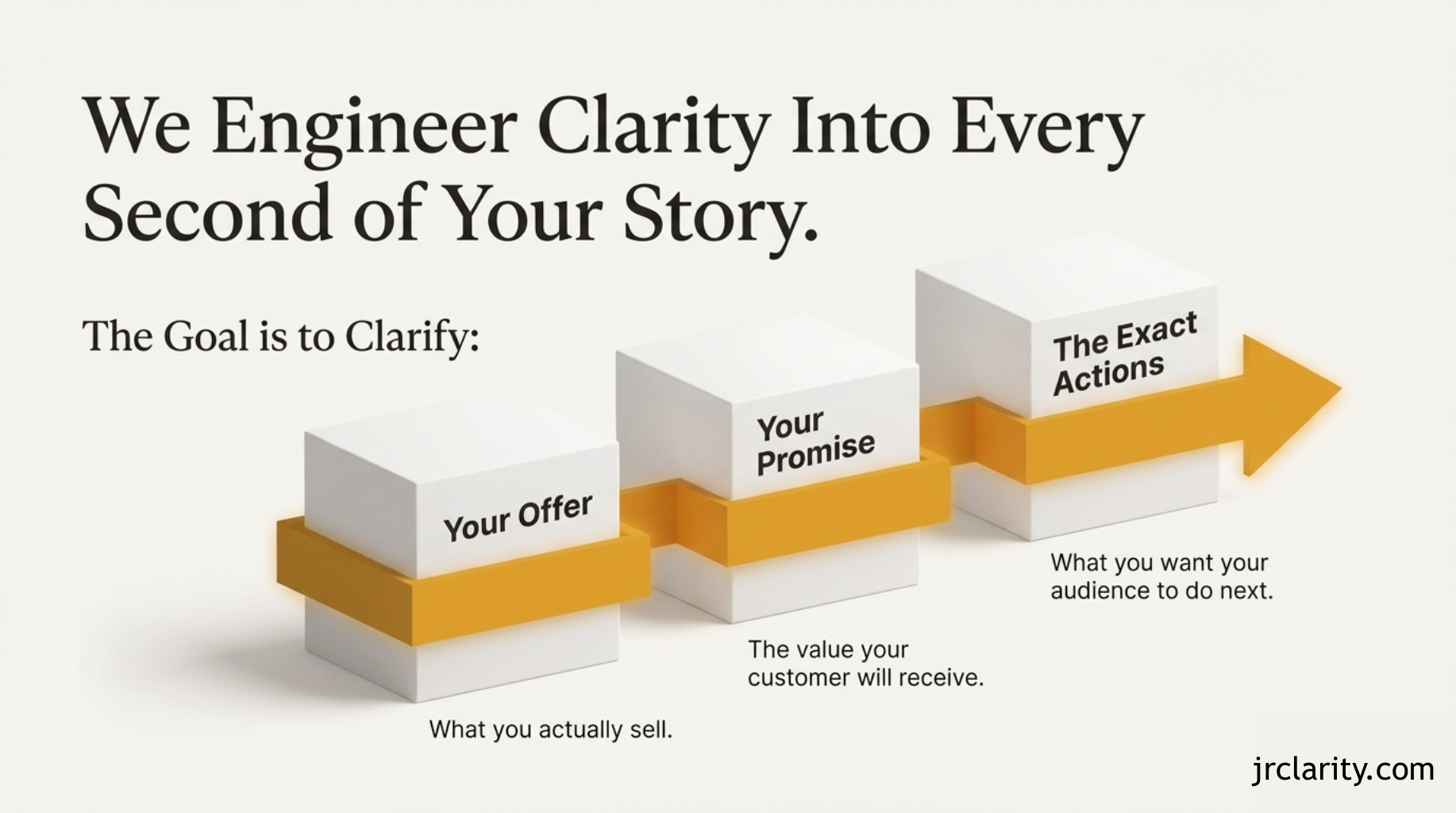 We Engineer Clarity Into Every Second of Your Story.

The Goal is to Clarify:

Your Offer

What you actually sell.

Your Promise

The value your customer will receive.

The Exact Actions

What you want your audience to do next.

jrclarity.com